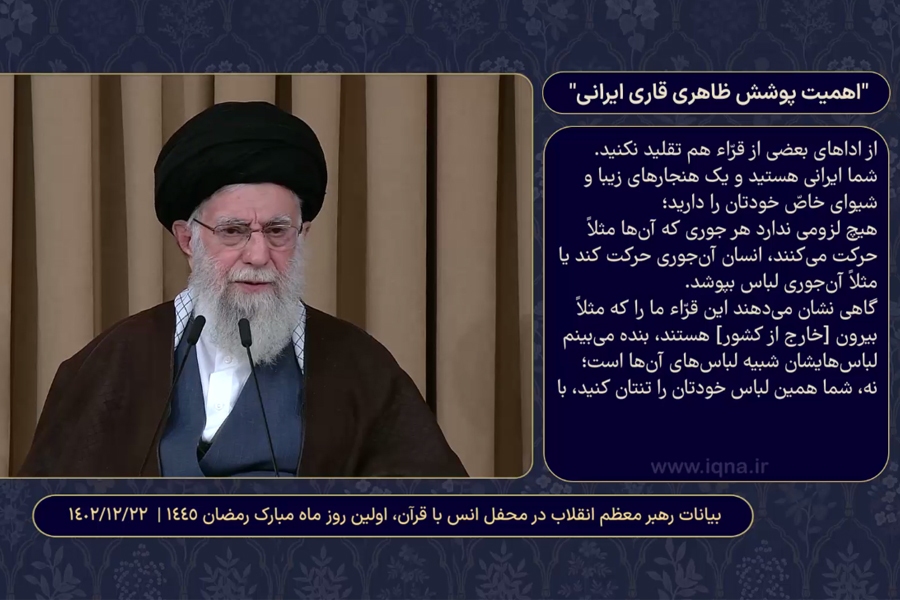 "اهمیت پوشش ظاهری قاری ایرانی"

از اداهای بعضی از قرّاء هم تقلید نکنید.
شما ایرانی هستید و یک هنجارهای زیبا و شیوای خاصّ خودتان را دارید؛
هیچ لزومی ندارد هر جوری که آن‌ها مثلاً حرکت می‌کنند، انسان آن‌جوری حرکت کند یا مثلاً آن‌جوری لباس بپوشد.
گاهی نشان می‌دهند این قرّاء ما را که مثلاً بیرون [خارج از کشور] هستند، بنده می‌بینم لباس‌هایشان شبیه لباس‌های آن‌ها است؛
نه، شما همین لباس خودتان را تنتان کنید، با

www.iqna.ir

بیانات رهبر معظم انقلاب در محفل انس با قرآن، اولین روز ماه مبارک رمضان ۱۴۴۵ | ۱۴۰۲/۱۲/۲۲